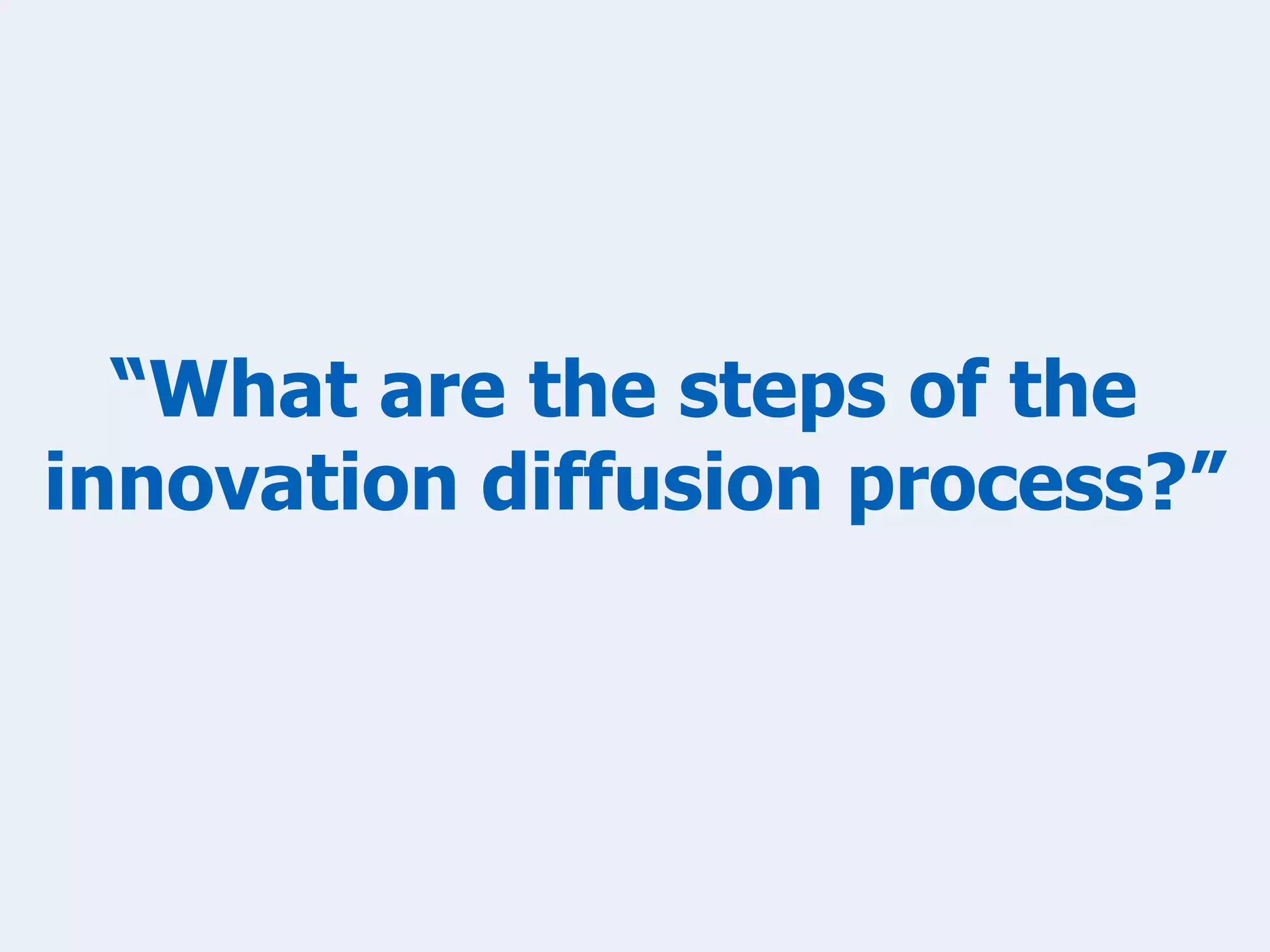 “What are the steps of the innovation diffusion process?”